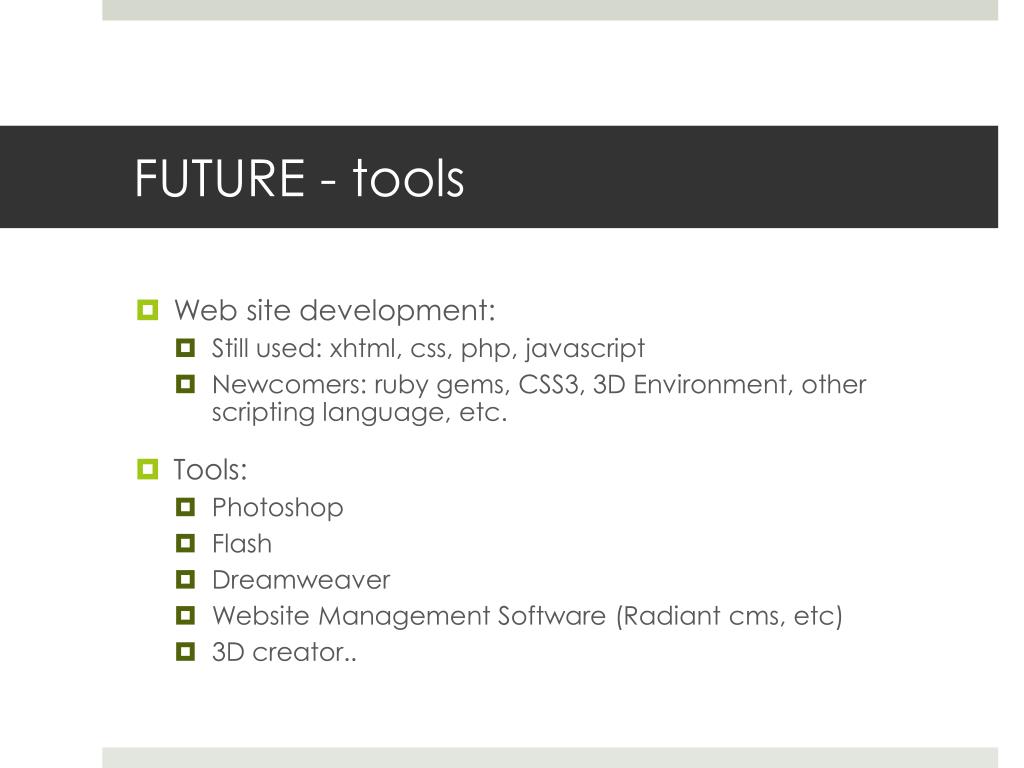 FUTURE - tools

Web site development:

Still used: xhtml, css, php, javascript

Newcomers: ruby gems, CSS3, 3D Environment, other scripting language, etc.

Tools:

Photoshop

Flash

Dreamweaver

Website Management Software (Radiant cms, etc)

3D creator..